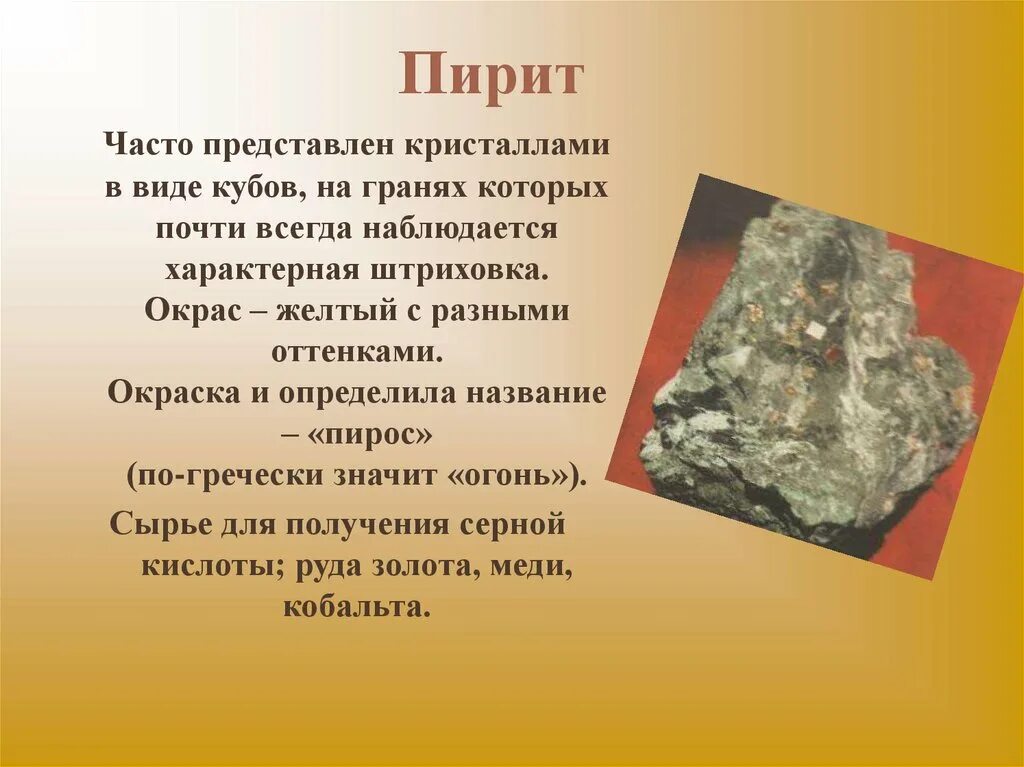 Пирит

Часто представлен кристаллами в виде кубов, на гранях которых почти всегда наблюдается характерная штриховка.
Окрас – желтый с разными оттенками.
Окраска и определила название – «пирос»
(по-гречески значит «огонь»).
Сырье для получения серной кислоты; руда золота, меди, кобальта.